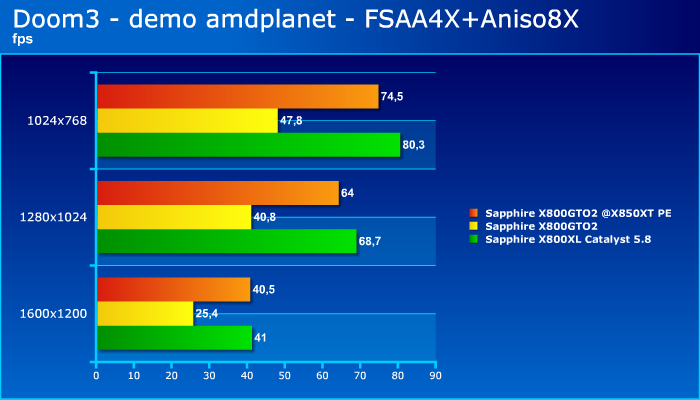 Doom3 - demo amdplanet - FSAA4X+Aniso8X
fps

1024x768
74,5
47,8
80,3

1280x1024
64
40,8
68,7

1600x1200
40,5
25,4
41

0 10 20 30 40 50 60 70 80 90

Sapphire X800GTO2 @X850XT PE
Sapphire X800GTO2
Sapphire X800XL Catalyst 5.8